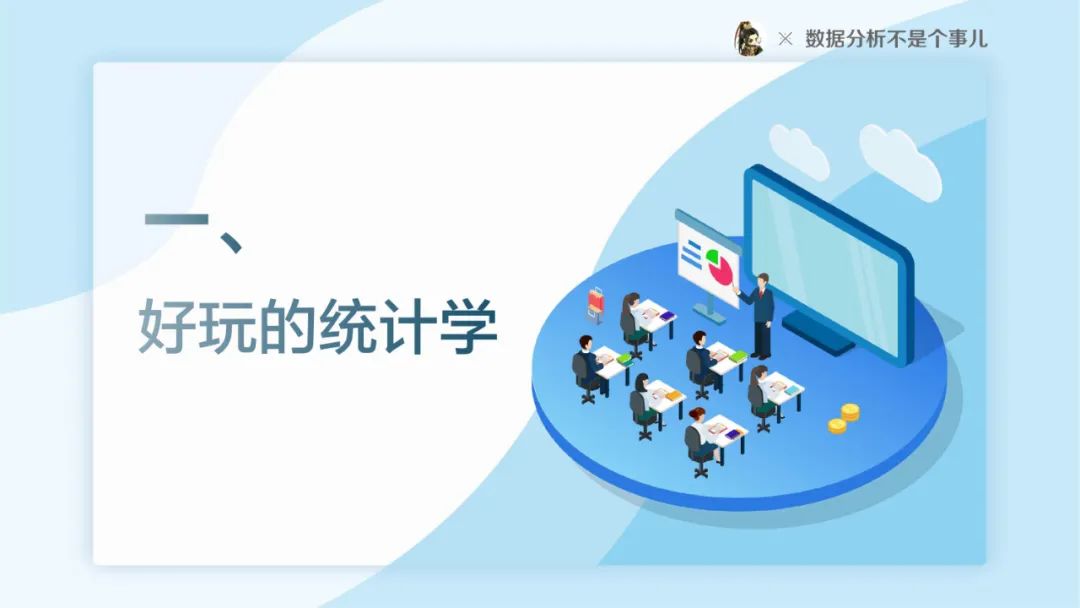 × 数据分析不是个事儿

一、
好玩的统计学